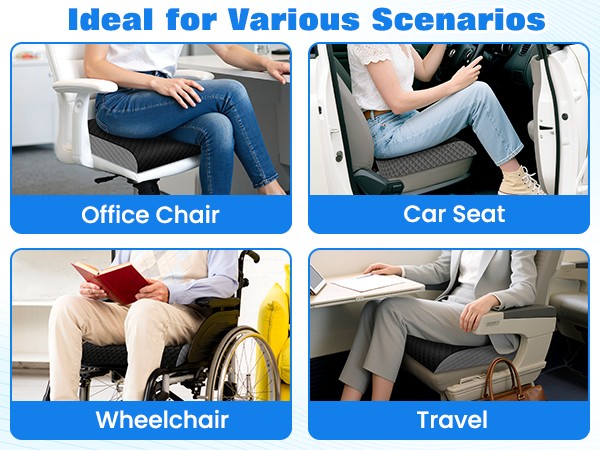 Ideal for Various Scenarios

Office Chair

Car Seat

Wheelchair

Travel